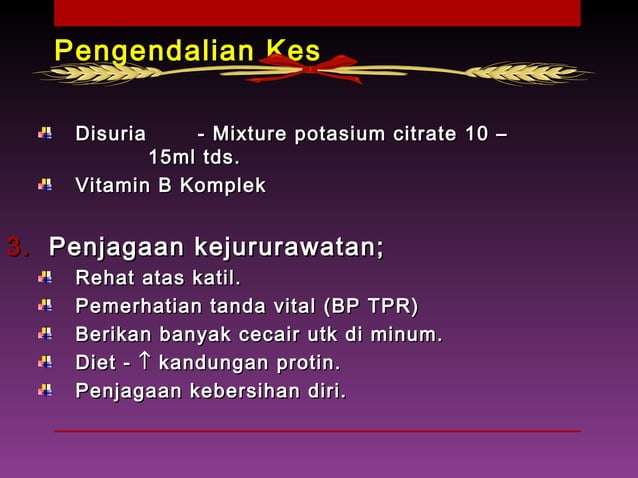 Pengendalian Kes

Disuria - Mixture potasium citrate 10 – 15ml tds.
Vitamin B Komplek

3. Penjagaan kejururawatan;
Rehat atas katil.
Pemerhatian tanda vital (BP TPR)
Berikan banyak cecair utk di minum.
Diet - ↑ kandungan protin.
Penjagaan kebersihan diri.